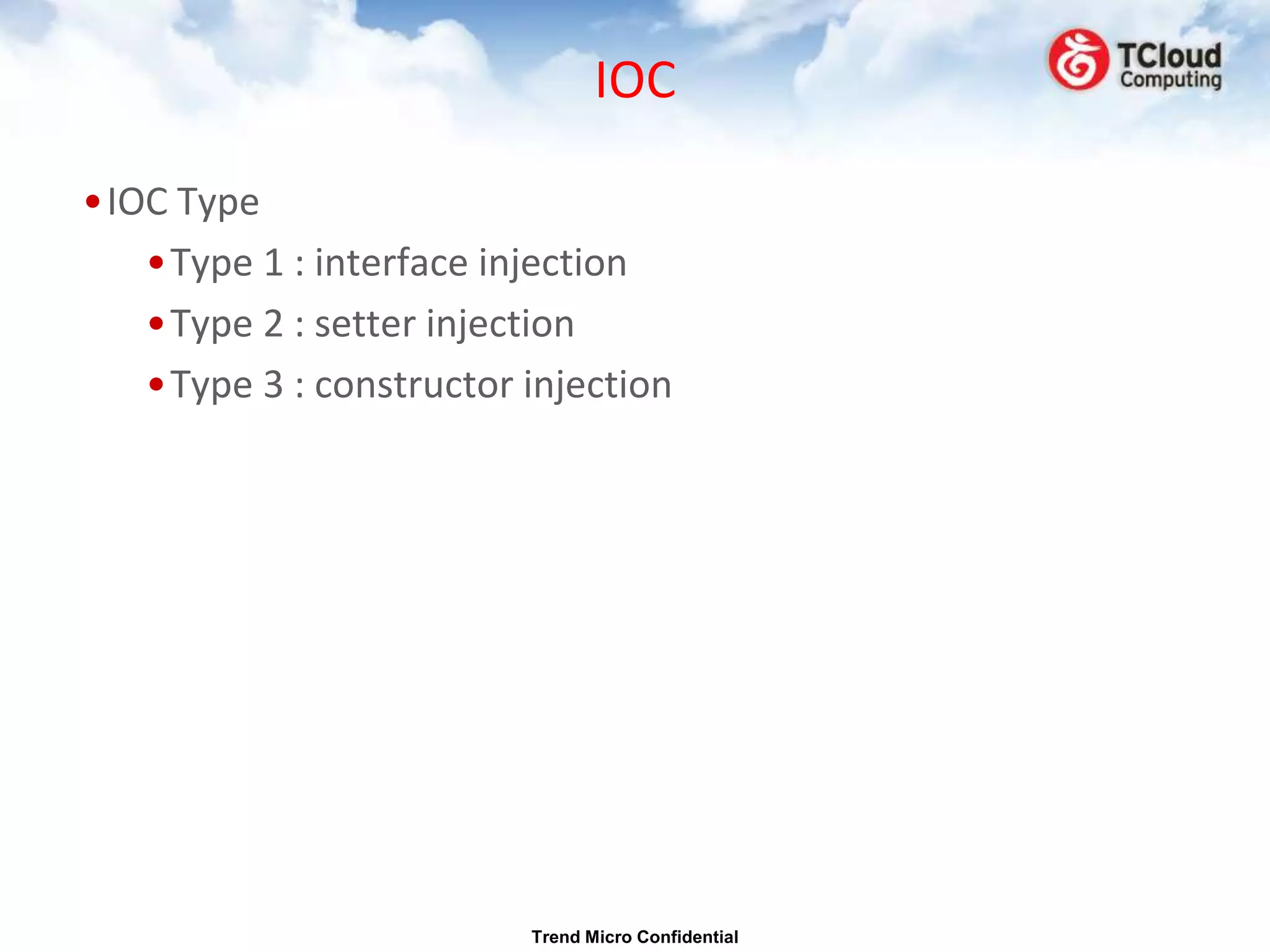 IOC

TCloud Computing

• IOC Type
  • Type 1 : interface injection
  • Type 2 : setter injection
  • Type 3 : constructor injection

Trend Micro Confidential